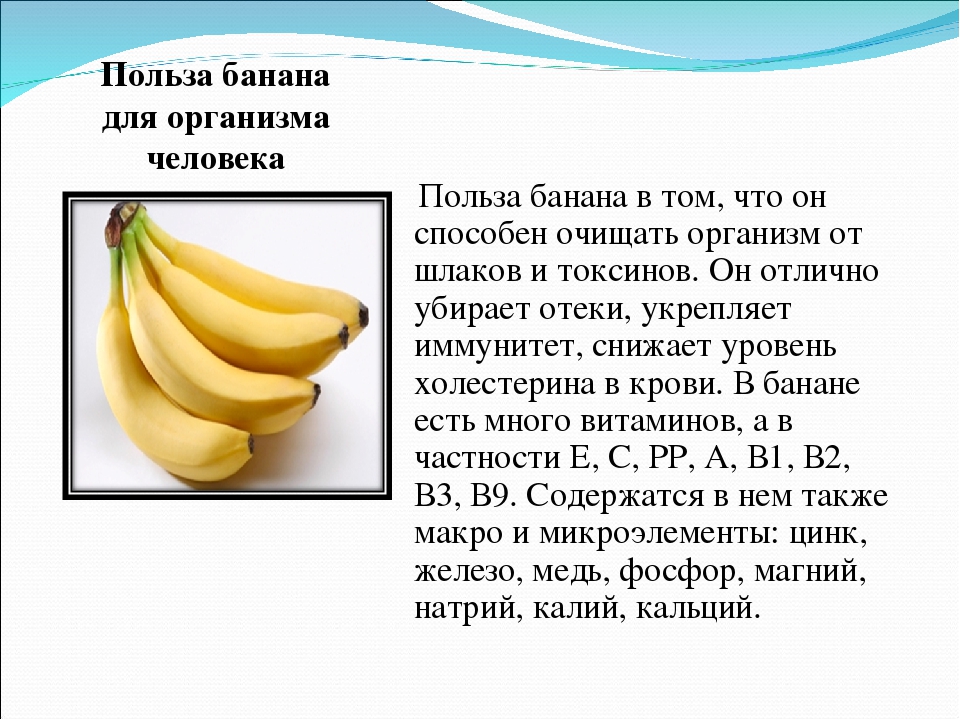 Польза банана для организма человека

Польза банана в том, что он способен очищать организм от шлаков и токсинов. Он отлично убирает отеки, укрепляет иммунитет, снижает уровень холестерина в крови. В банане есть много витаминов, а в частности Е, С, РР, А, В1, В2, В3, В9. Содержатся в нем также макро и микроэлементы: цинк, железо, медь, фосфор, магний, натрий, калий, кальций.